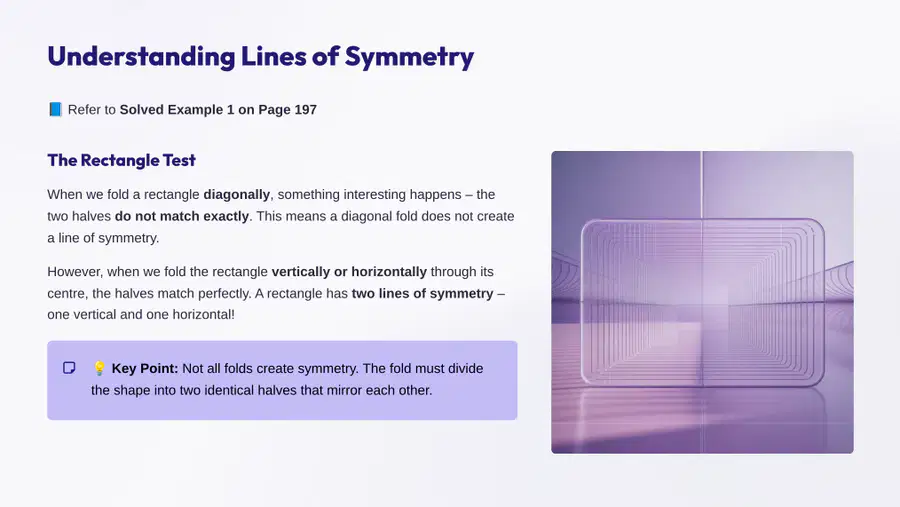 Understanding Lines of Symmetry

📘 Refer to Solved Example 1 on Page 197

The Rectangle Test

When we fold a rectangle diagonally, something interesting happens – the two halves do not match exactly. This means a diagonal fold does not create a line of symmetry.

However, when we fold the rectangle vertically or horizontally through its centre, the halves match perfectly. A rectangle has two lines of symmetry – one vertical and one horizontal!

💡 Key Point: Not all folds create symmetry. The fold must divide the shape into two identical halves that mirror each other.